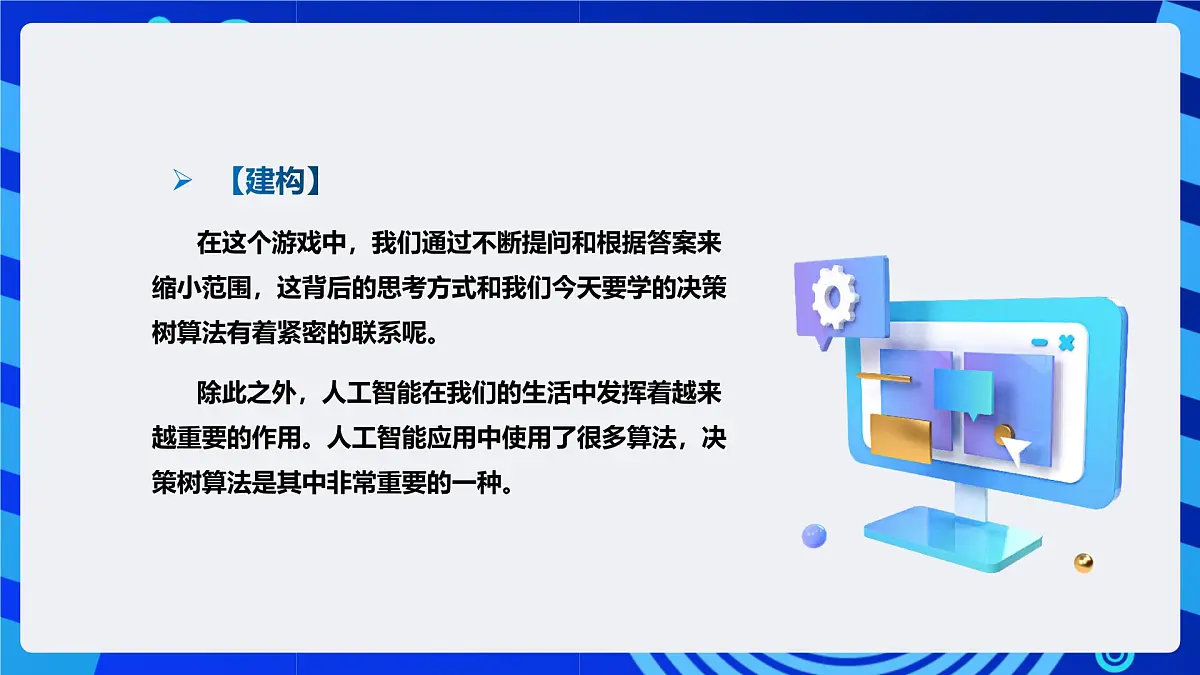 ➢ 【建构】

在这个游戏中，我们通过不断提问和根据答案来缩小范围，这背后的思考方式和我们今天要学的决策树算法有着紧密的联系呢。

除此之外，人工智能在我们的生活中发挥着越来越重要的作用。人工智能应用中使用了很多算法，决策树算法是其中非常重要的一种。